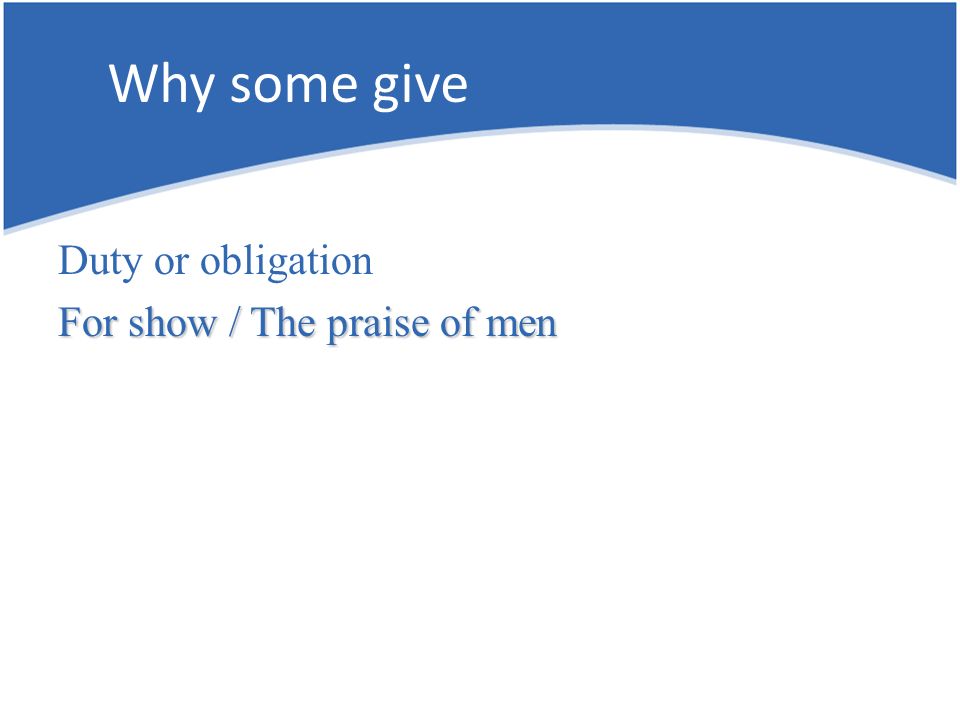 Why some give

Duty or obligation

For show / The praise of men